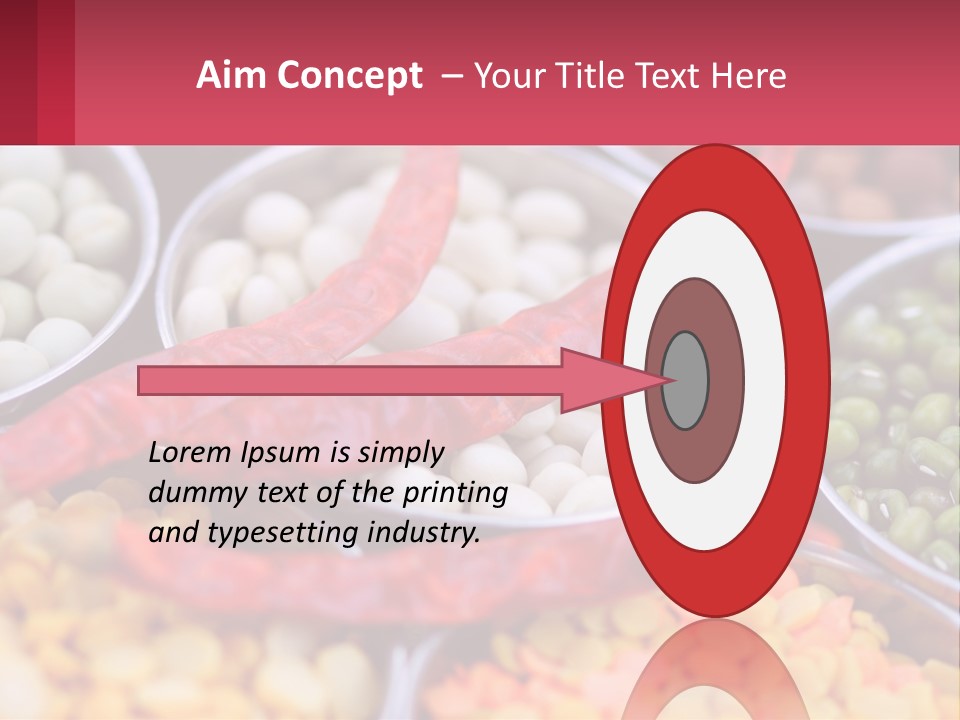 Aim Concept – Your Title Text Here

Lorem Ipsum is simply dummy text of the printing and typesetting industry.